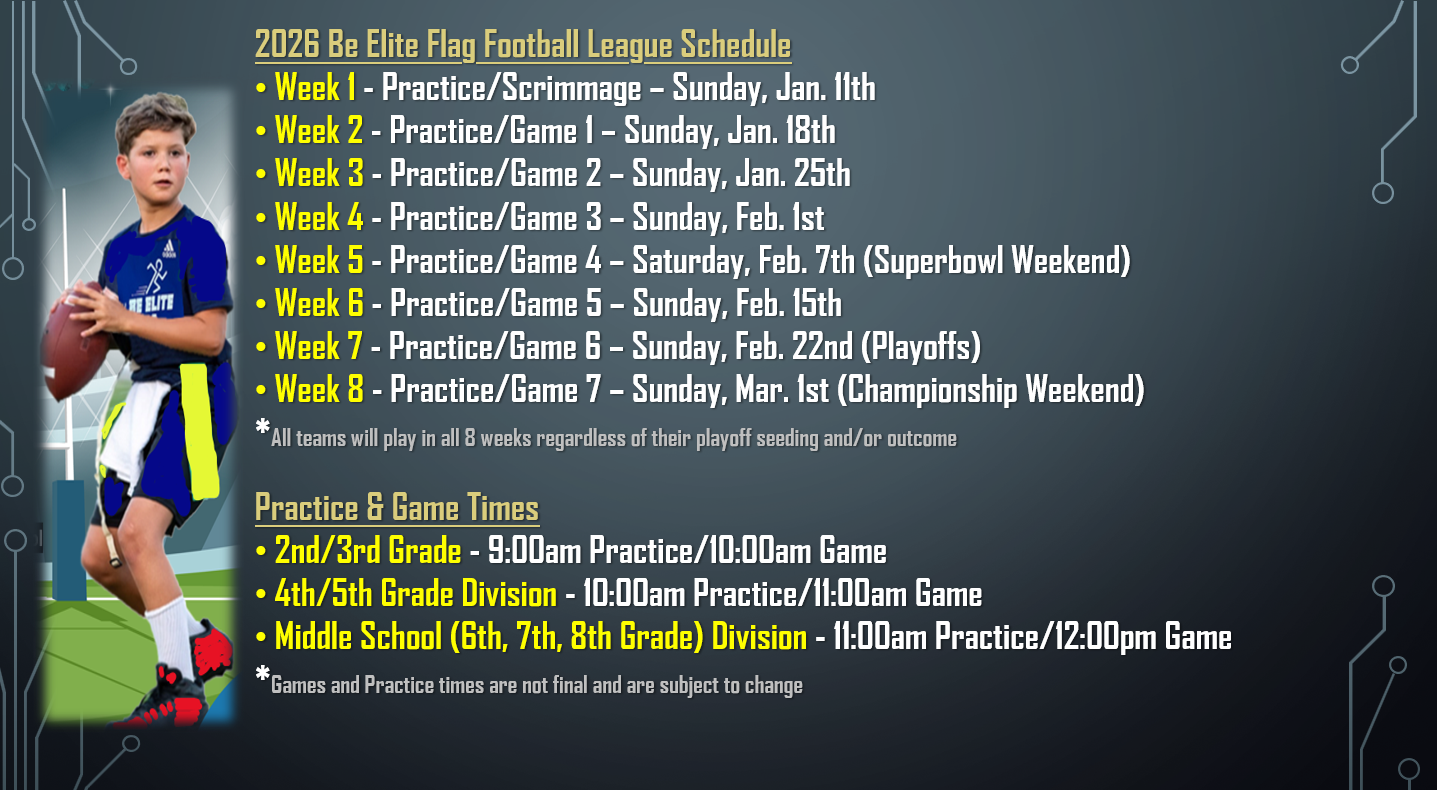 2026 Be Elite Flag Football League Schedule

• Week 1 - Practice/Scrimmage – Sunday, Jan. 11th
• Week 2 - Practice/Game 1 – Sunday, Jan. 18th
• Week 3 - Practice/Game 2 – Sunday, Jan. 25th
• Week 4 - Practice/Game 3 – Sunday, Feb. 1st
• Week 5 - Practice/Game 4 – Saturday, Feb. 7th (Superbowl Weekend)
• Week 6 - Practice/Game 5 – Sunday, Feb. 15th
• Week 7 - Practice/Game 6 – Sunday, Feb. 22nd (Playoffs)
• Week 8 - Practice/Game 7 – Sunday, Mar. 1st (Championship Weekend)

*All teams will play in all 8 weeks regardless of their playoff seeding and/or outcome

Practice & Game Times

• 2nd/3rd Grade - 9:00am Practice/10:00am Game
• 4th/5th Grade Division - 10:00am Practice/11:00am Game
• Middle School (6th, 7th, 8th Grade) Division - 11:00am Practice/12:00pm Game

*Games and Practice times are not final and are subject to change

BE ELITE